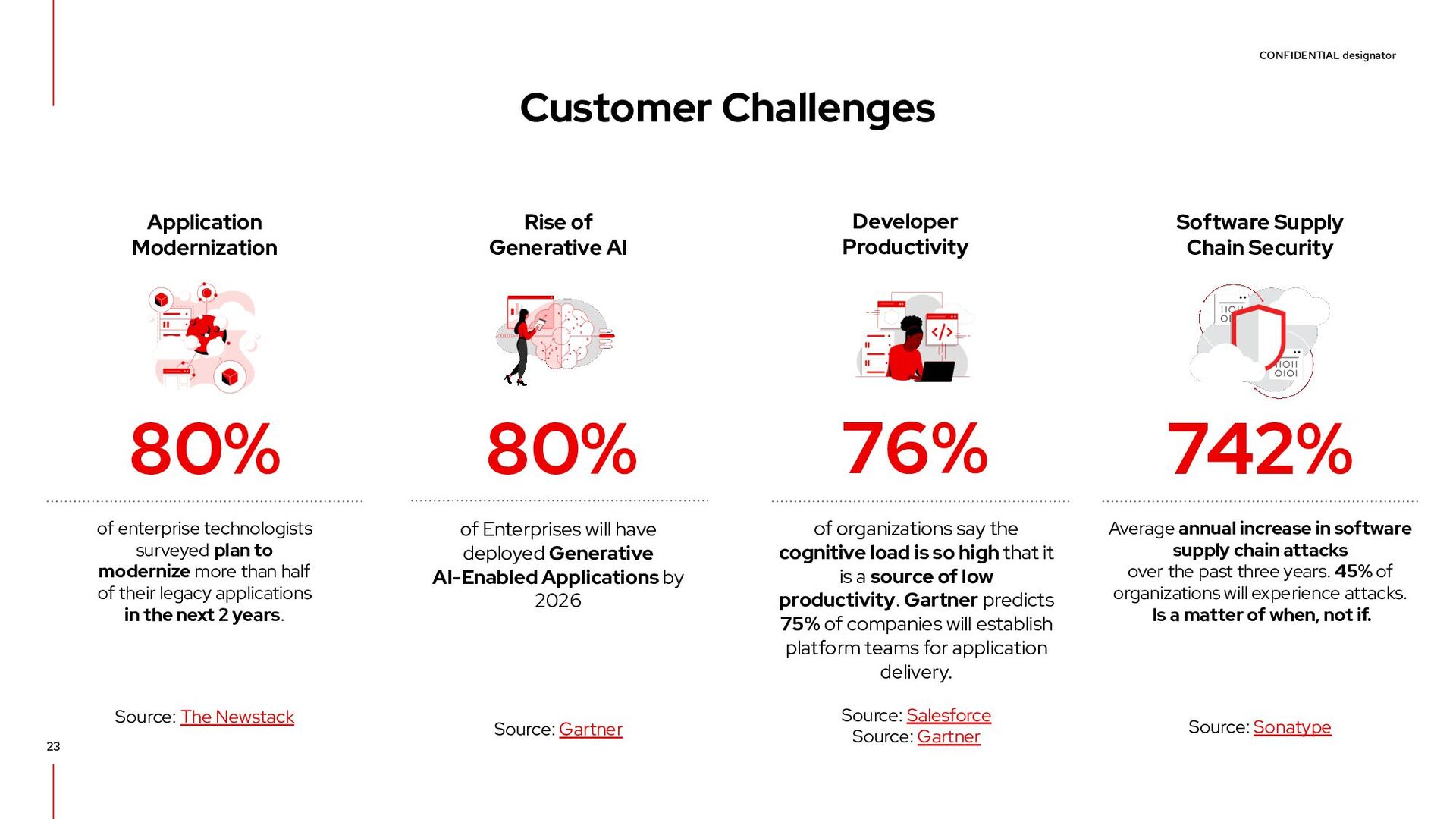 CONFIDENTIAL designator

Customer Challenges

Application Modernization

80%

of enterprise technologists surveyed plan to modernize more than half of their legacy applications in the next 2 years.

Source: The Newstack

Rise of Generative AI

80%

of Enterprises will have deployed Generative AI-Enabled Applications by 2026

Source: Gartner

Developer Productivity

76%

of organizations say the cognitive load is so high that it is a source of low productivity. Gartner predicts 75% of companies will establish platform teams for application delivery.

Source: Salesforce
Source: Gartner

Software Supply Chain Security

742%

Average annual increase in software supply chain attacks over the past three years. 45% of organizations will experience attacks. Is a matter of when, not if.

Source: Sonatype

23